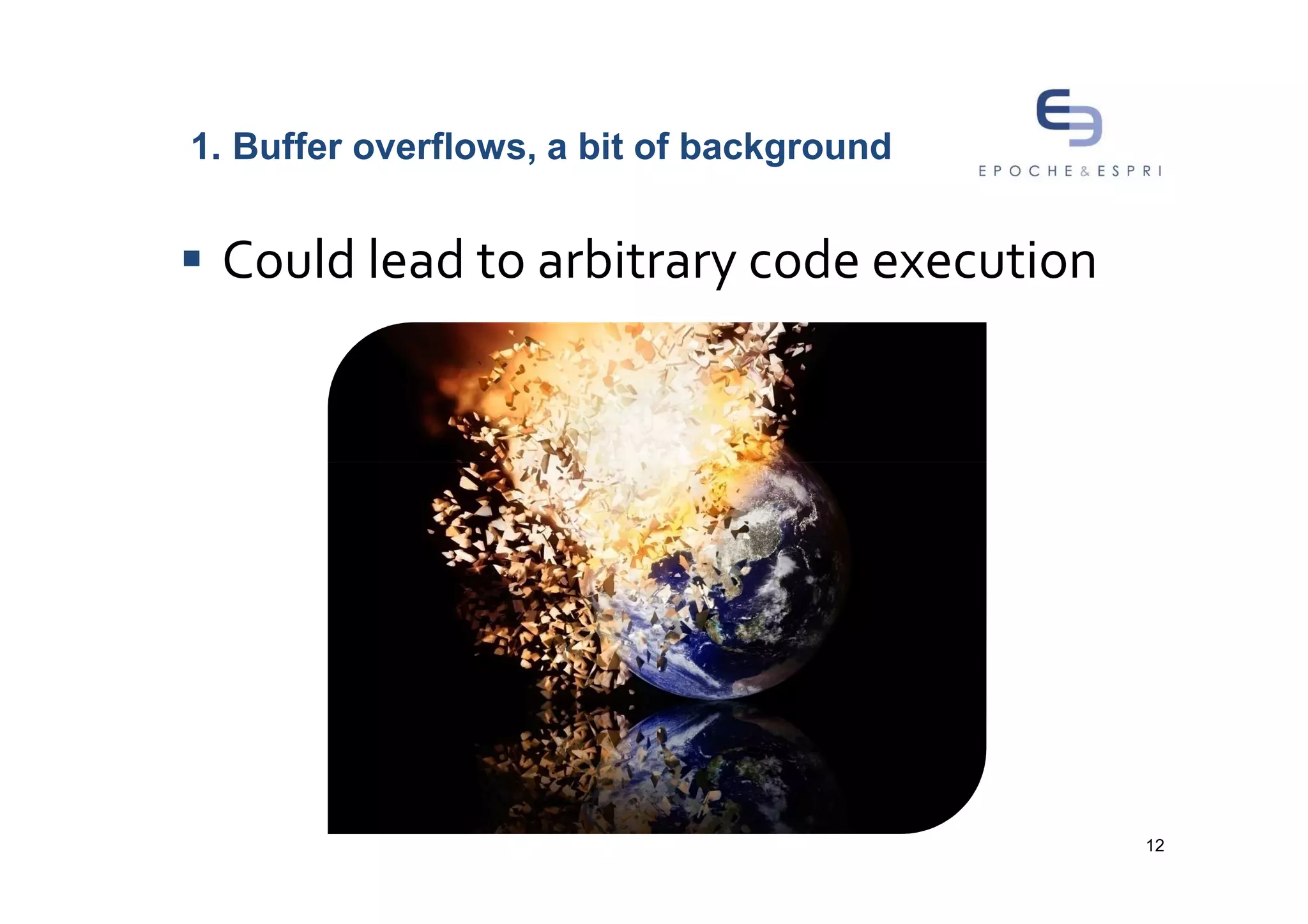 1. Buffer overflows, a bit of background

EPOCHE & ESPRI

▪ Could lead to arbitrary code execution

12